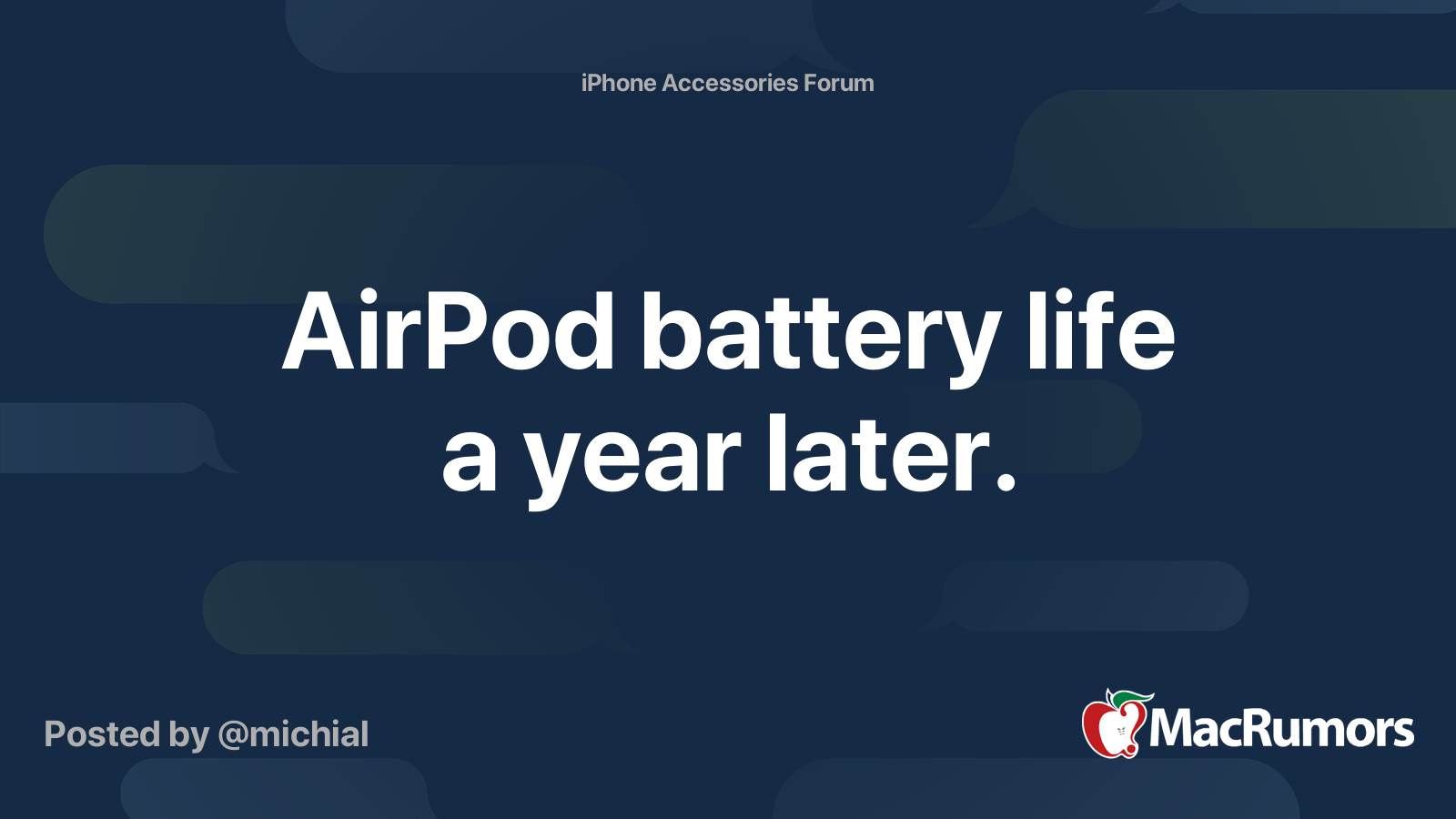 iPhone Accessories Forum

AirPod battery life a year later.

Posted by @michial

MacRumors